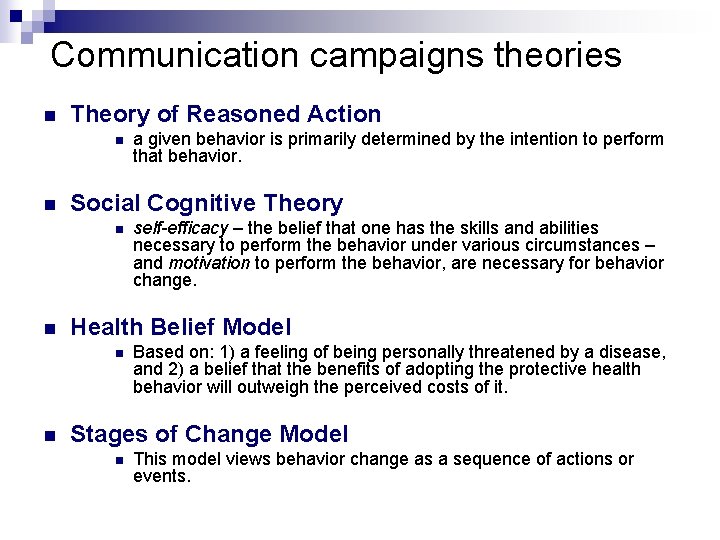 Communication campaigns theories

Theory of Reasoned Action
a given behavior is primarily determined by the intention to perform that behavior.

Social Cognitive Theory
self-efficacy – the belief that one has the skills and abilities necessary to perform the behavior under various circumstances – and motivation to perform the behavior, are necessary for behavior change.

Health Belief Model
Based on: 1) a feeling of being personally threatened by a disease, and 2) a belief that the benefits of adopting the protective health behavior will outweigh the perceived costs of it.

Stages of Change Model
This model views behavior change as a sequence of actions or events.